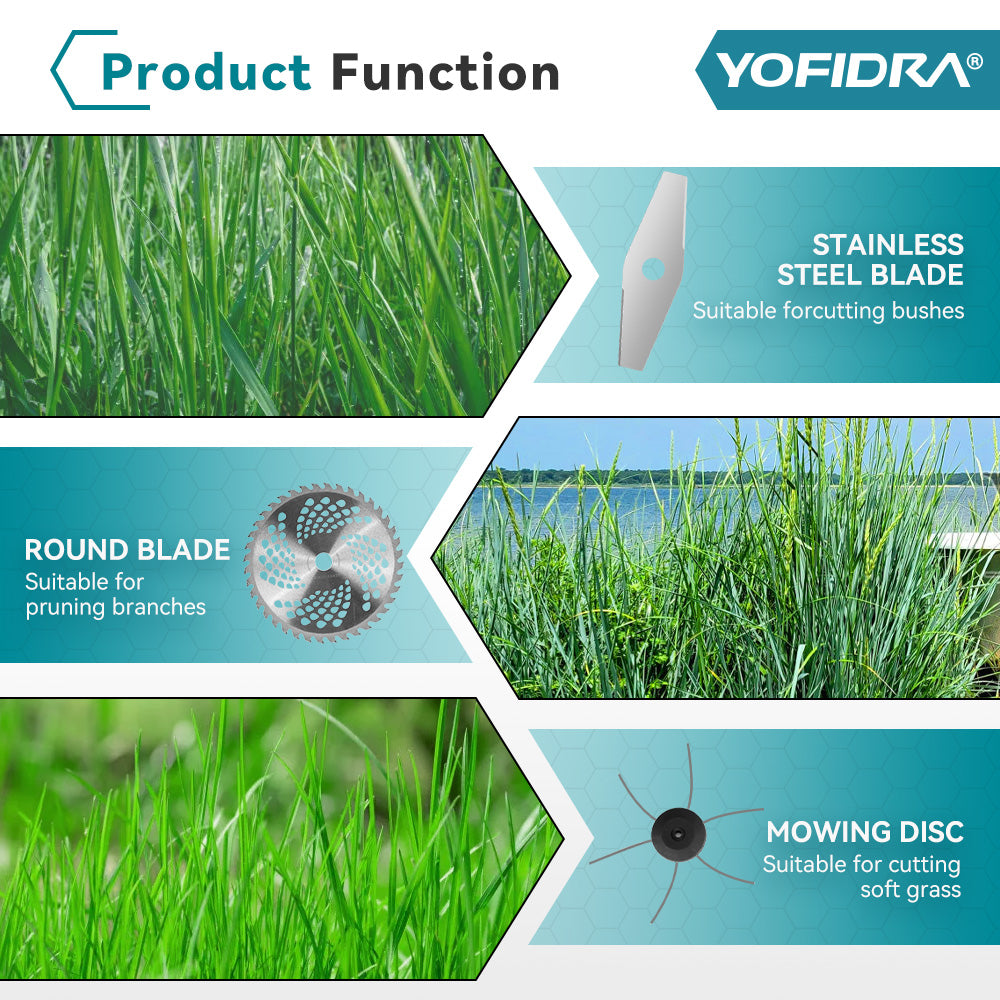 Product Function

YOFIDRA®

STAINLESS STEEL BLADE
Suitable forcutting bushes

ROUND BLADE
Suitable for pruning branches

MOWING DISC
Suitable for cutting soft grass